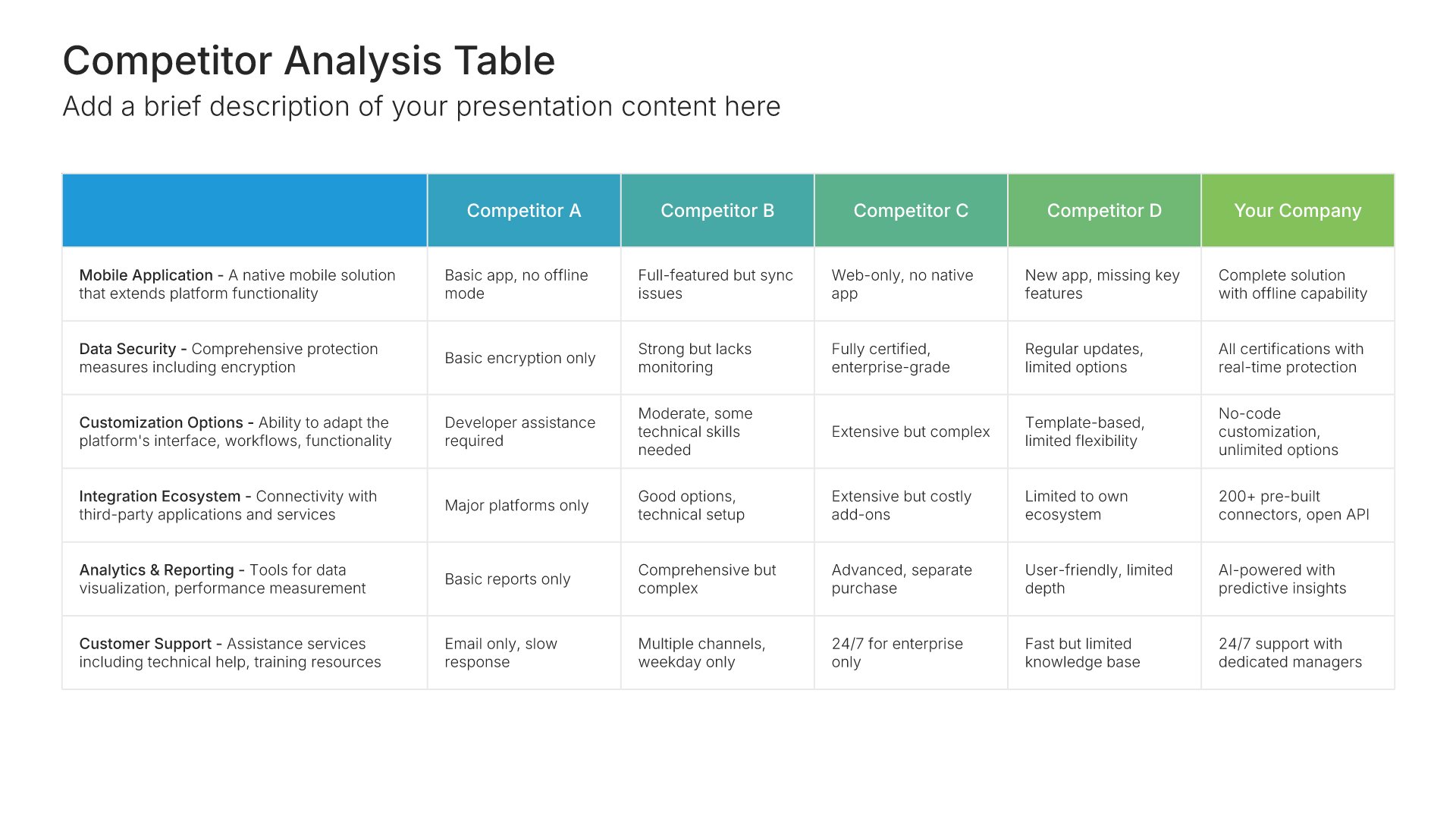 Competitor Analysis Table

Add a brief description of your presentation content here

| | Competitor A | Competitor B | Competitor C | Competitor D | Your Company |
|---|---|---|---|---|---|
| Mobile Application - A native mobile solution that extends platform functionality | Basic app, no offline mode | Full-featured but sync issues | Web-only, no native app | New app, missing key features | Complete solution with offline capability |
| Data Security - Comprehensive protection measures including encryption | Basic encryption only | Strong but lacks monitoring | Fully certified, enterprise-grade | Regular updates, limited options | All certifications with real-time protection |
| Customization Options - Ability to adapt the platform's interface, workflows, functionality | Developer assistance required | Moderate, some technical skills needed | Extensive but complex | Template-based, limited flexibility | No-code customization, unlimited options |
| Integration Ecosystem - Connectivity with third-party applications and services | Major platforms only | Good options, technical setup | Extensive but costly add-ons | Limited to own ecosystem | 200+ pre-built connectors, open API |
| Analytics & Reporting - Tools for data visualization, performance measurement | Basic reports only | Comprehensive but complex | Advanced, separate purchase | User-friendly, limited depth | AI-powered with predictive insights |
| Customer Support - Assistance services including technical help, training resources | Email only, slow response | Multiple channels, weekday only | 24/7 for enterprise only | Fast but limited knowledge base | 24/7 support with dedicated managers |